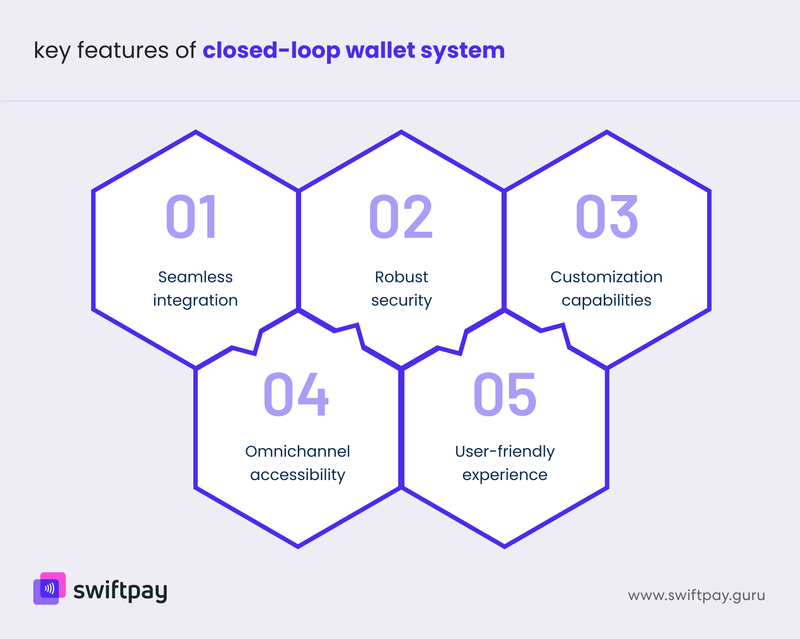 key features of closed-loop wallet system

01
Seamless integration

02
Robust security

03
Customization capabilities

04
Omnichannel accessibility

05
User-friendly experience

swiftpay

www.swiftpay.guru